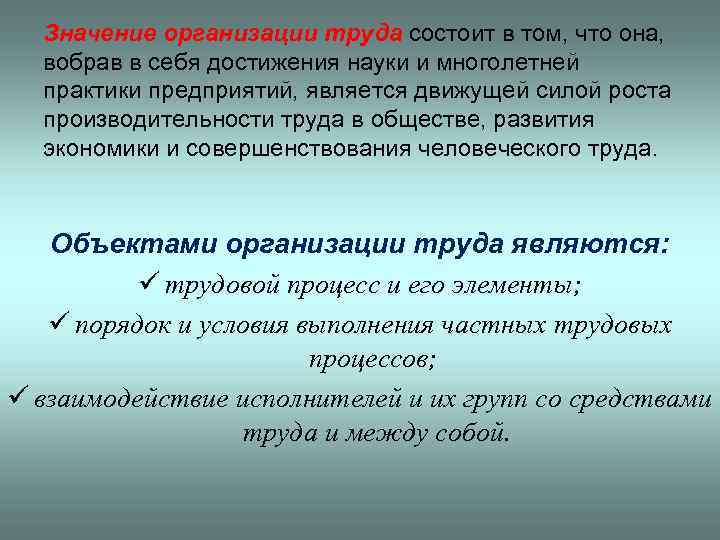 Значение организации труда состоит в том, что она, вобрав в себя достижения науки и многолетней практики предприятий, является движущей силой роста производительности труда в обществе, развития экономики и совершенствования человеческого труда.

Объектами организации труда являются:

✓ трудовой процесс и его элементы;

✓ порядок и условия выполнения частных трудовых процессов;

✓ взаимодействие исполнителей и их групп со средствами труда и между собой.